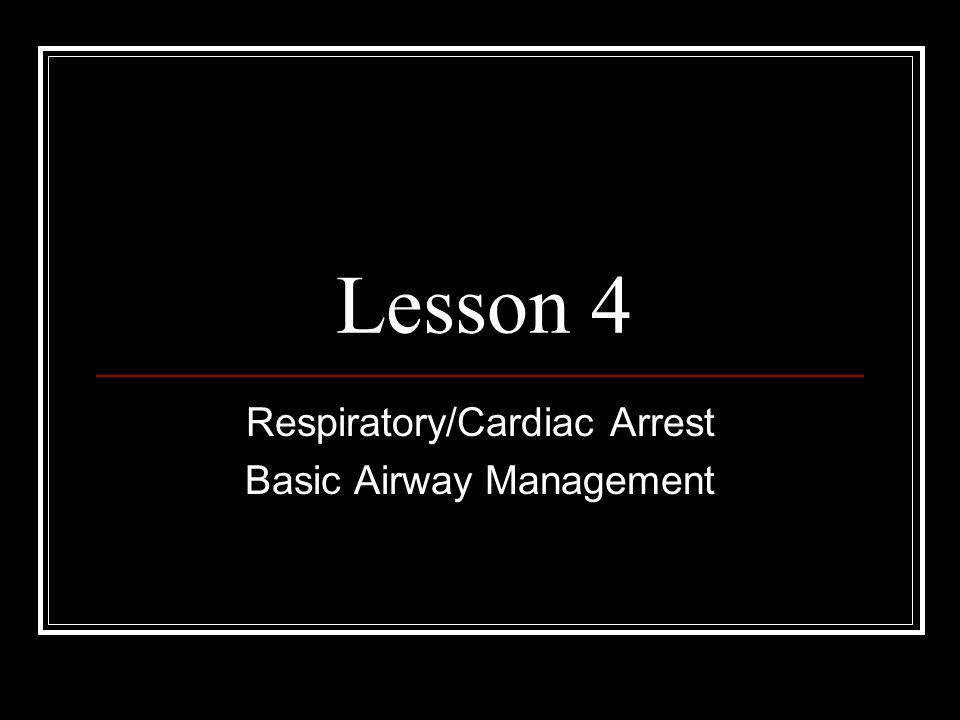 Lesson 4

Respiratory/Cardiac Arrest
Basic Airway Management